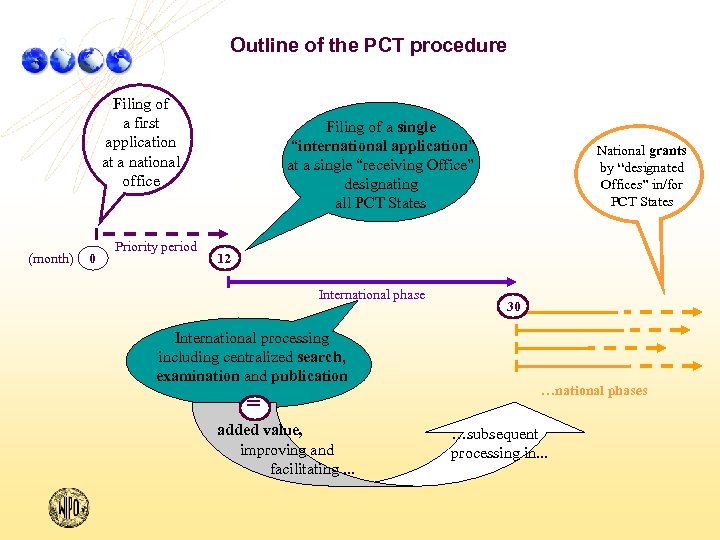 Outline of the PCT procedure

Filing of a first application at a national office

Filing of a single "international application" at a single "receiving Office" designating all PCT States

National grants by "designated Offices" in/for PCT States

(month) 0

Priority period

12

International phase

30

International processing including centralized search, examination and publication

…national phases

=

added value, improving and facilitating ...

…subsequent processing in...

WIPO